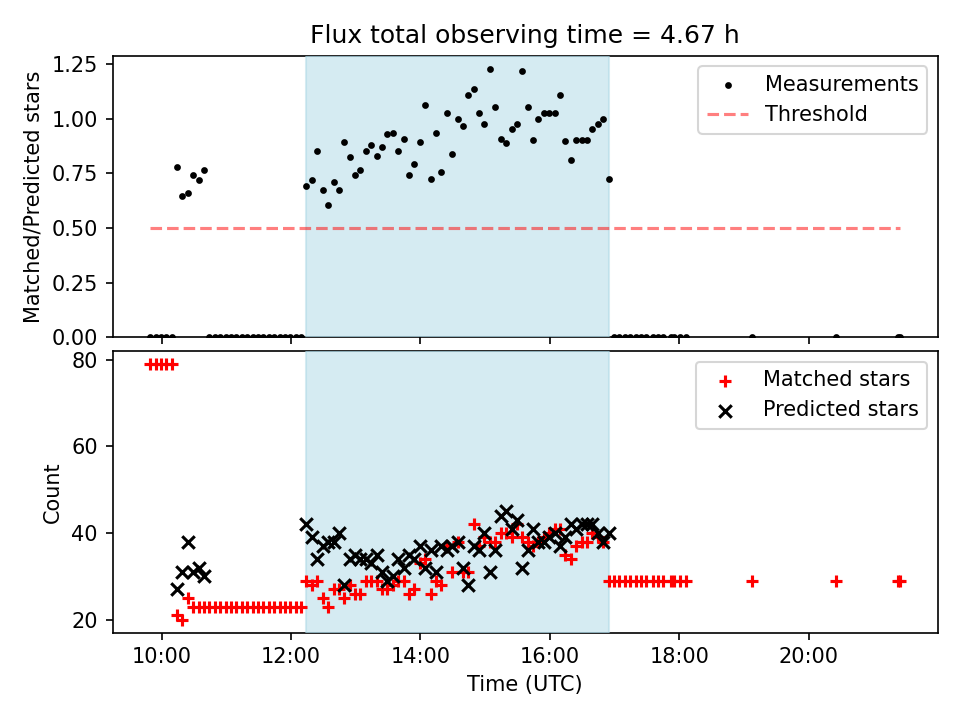 Flux total observing time = 4.67 h

Matched/Predicted stars

1.25
1.00
0.75
0.50
0.25
0.00

Measurements
Threshold

Count

80
60
40
20

Matched stars
Predicted stars

10:00
12:00
14:00
16:00
18:00
20:00

Time (UTC)